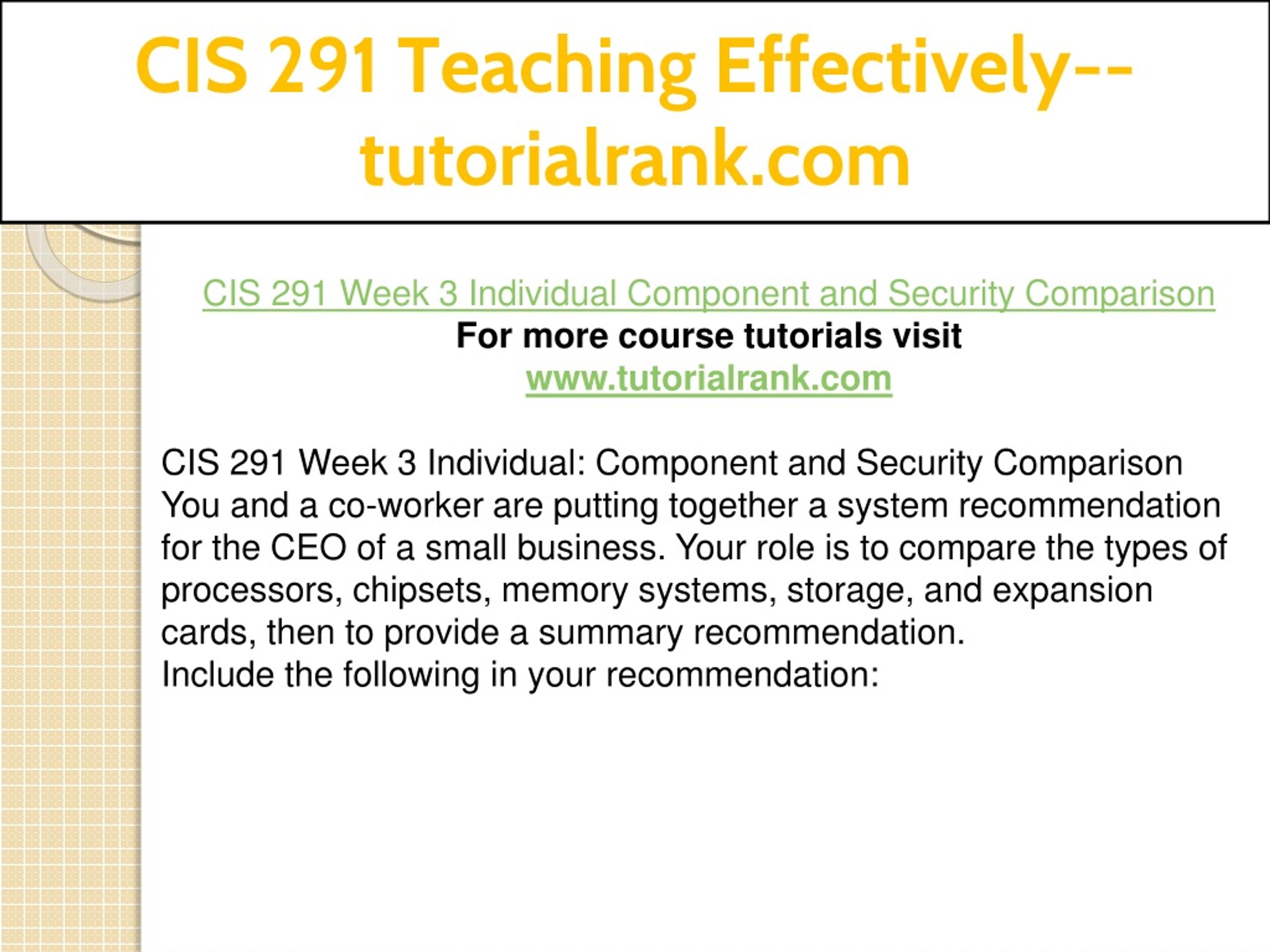 CIS 291 Teaching Effectively--tutorialrank.com

CIS 291 Week 3 Individual Component and Security Comparison
For more course tutorials visit
www.tutorialrank.com

CIS 291 Week 3 Individual: Component and Security Comparison
You and a co-worker are putting together a system recommendation for the CEO of a small business. Your role is to compare the types of processors, chipsets, memory systems, storage, and expansion cards, then to provide a summary recommendation.
Include the following in your recommendation: